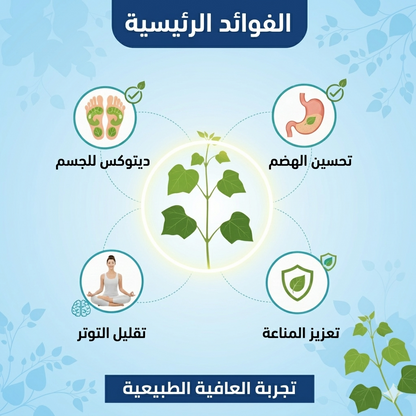 الفوائد الرئيسية

تحسين الهضم

ديتوكس للجسم

تعزيز المناعة

تقليل التوتر

تجربة العافية الطبيعية